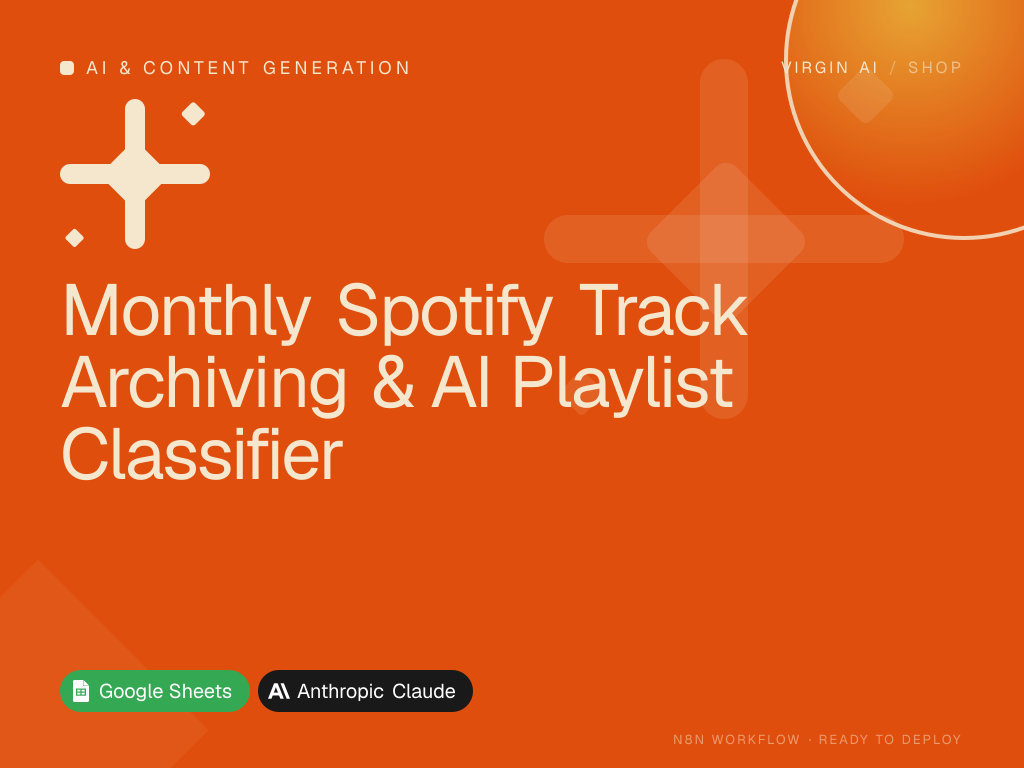 AI & CONTENT GENERATION

VIRGIN AI / SHOP

Monthly Spotify Track Archiving & AI Playlist Classifier

Google Sheets

Anthropic Claude

N8N WORKFLOW · READY TO DEPLOY